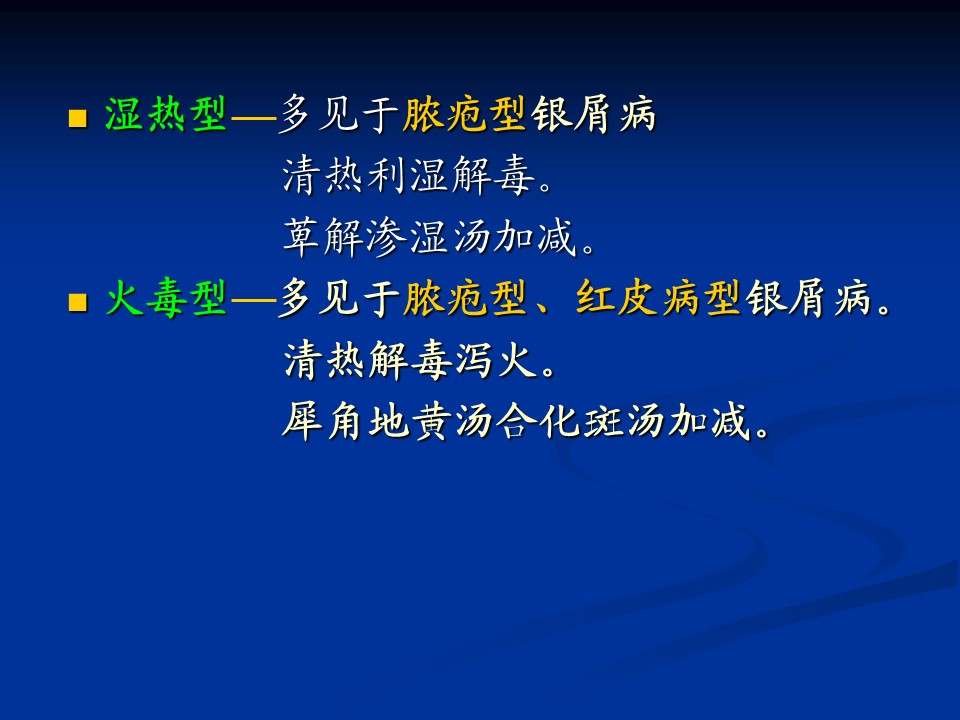 ■ 湿热型—多见于脓疱型银屑病
清热利湿解毒。
萆解渗湿汤加减。

■ 火毒型—多见于脓疱型、红皮病型银屑病。
清热解毒泻火。
犀角地黄汤合化斑汤加减。